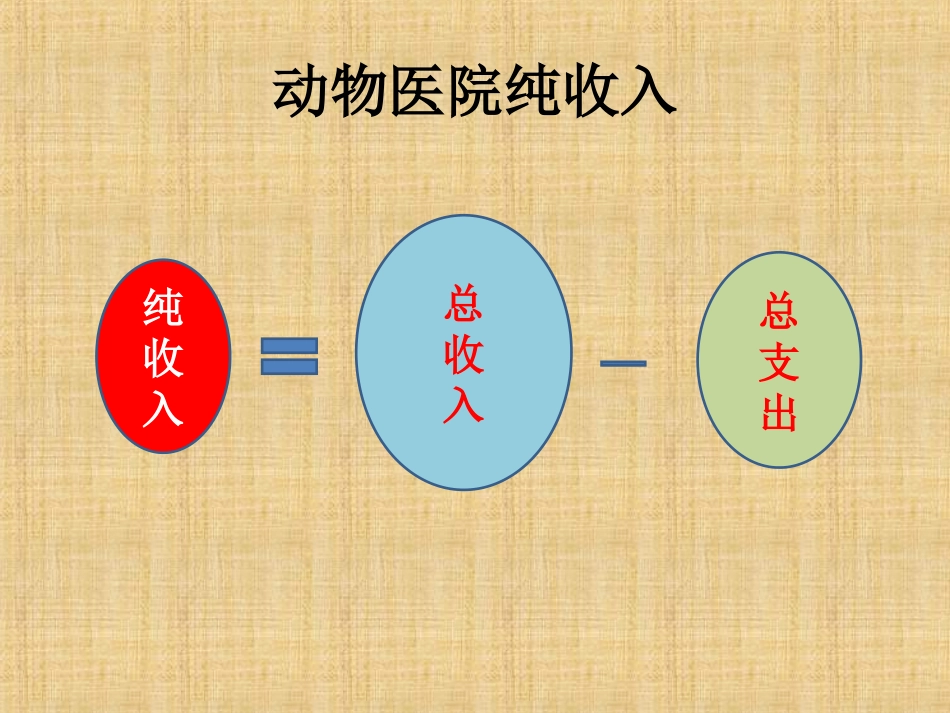 动物医院纯收入

纯收入 = 总收入 − 总支出